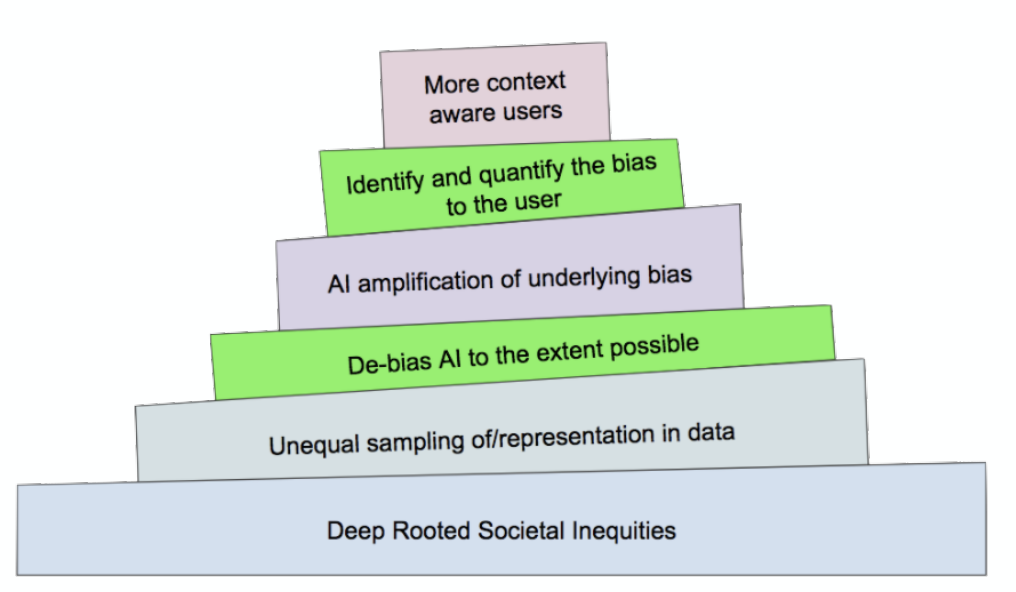 More context aware users

Identify and quantify the bias to the user

AI amplification of underlying bias

De-bias AI to the extent possible

Unequal sampling of/representation in data

Deep Rooted Societal Inequities